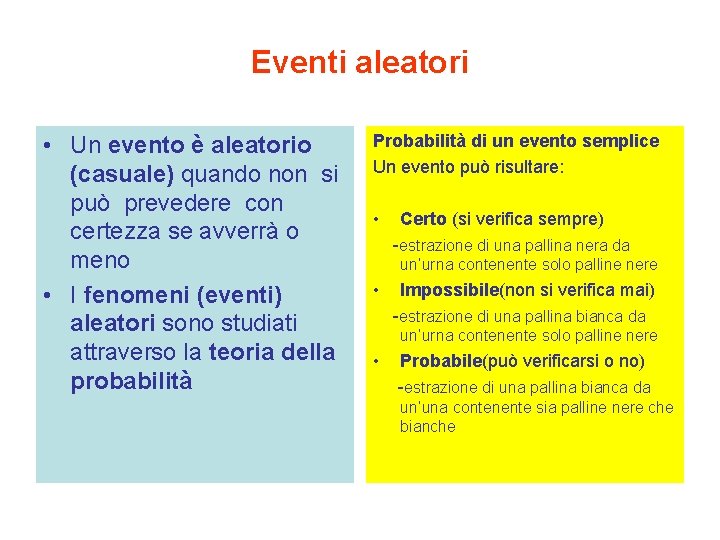 Eventi aleatori

• Un evento è aleatorio (casuale) quando non si può prevedere con certezza se avverrà o meno

• I fenomeni (eventi) aleatori sono studiati attraverso la teoria della probabilità

Probabilità di un evento semplice
Un evento può risultare:

• Certo (si verifica sempre)
-estrazione di una pallina nera da un'urna contenente solo palline nere

• Impossibile(non si verifica mai)
-estrazione di una pallina bianca da un'urna contenente solo palline nere

• Probabile(può verificarsi o no)
-estrazione di una pallina bianca da un'una contenente sia palline nere che bianche